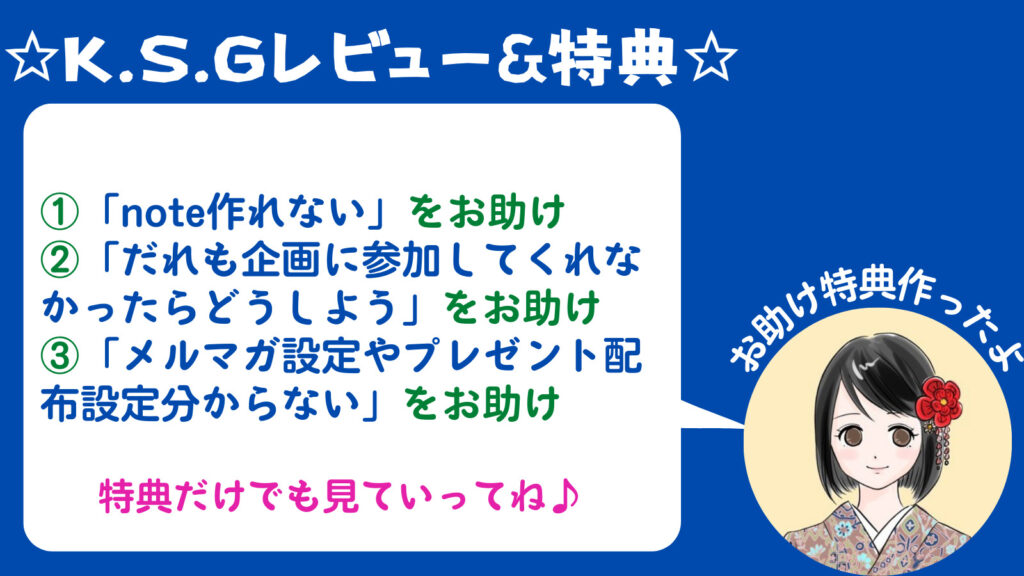 ☆K.S.Gレビュー&特典☆

①「note作れない」をお助け
②「だれも企画に参加してくれなかったらどうしよう」をお助け
③「メルマガ設定やプレゼント配布設定分からない」をお助け

特典だけでも見ていってね♪

お助け特典作ったよ